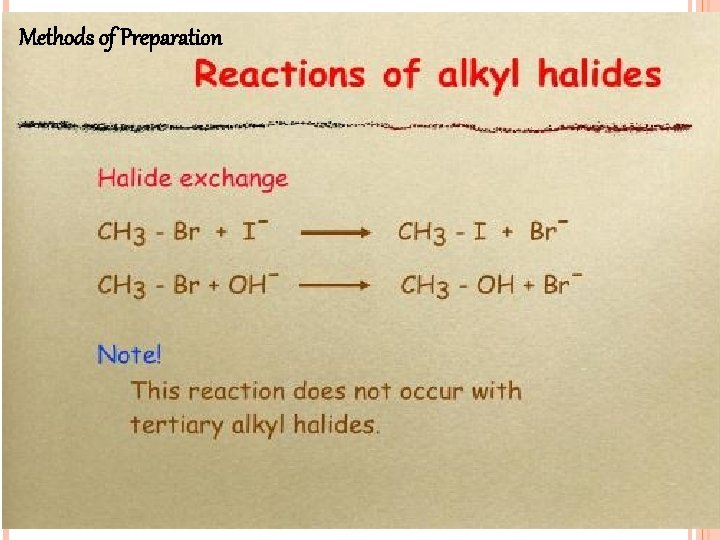 Methods of Preparation

Reactions of alkyl halides

Halide exchange

$CH_3 - Br + I^- \longrightarrow CH_3 - I + Br^-$

$CH_3 - Br + OH^- \longrightarrow CH_3 - OH + Br^-$

Note!

This reaction does not occur with tertiary alkyl halides.